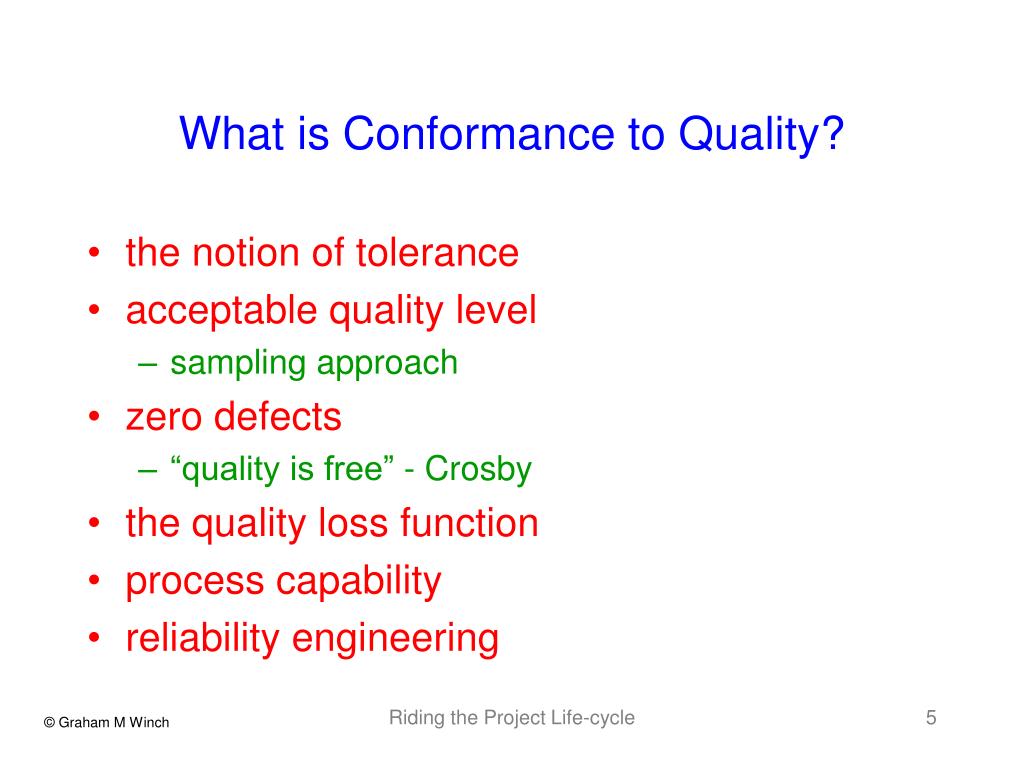 What is Conformance to Quality?

• the notion of tolerance
• acceptable quality level
  – sampling approach
• zero defects
  – “quality is free” - Crosby
• the quality loss function
• process capability
• reliability engineering

© Graham M Winch

Riding the Project Life-cycle

5